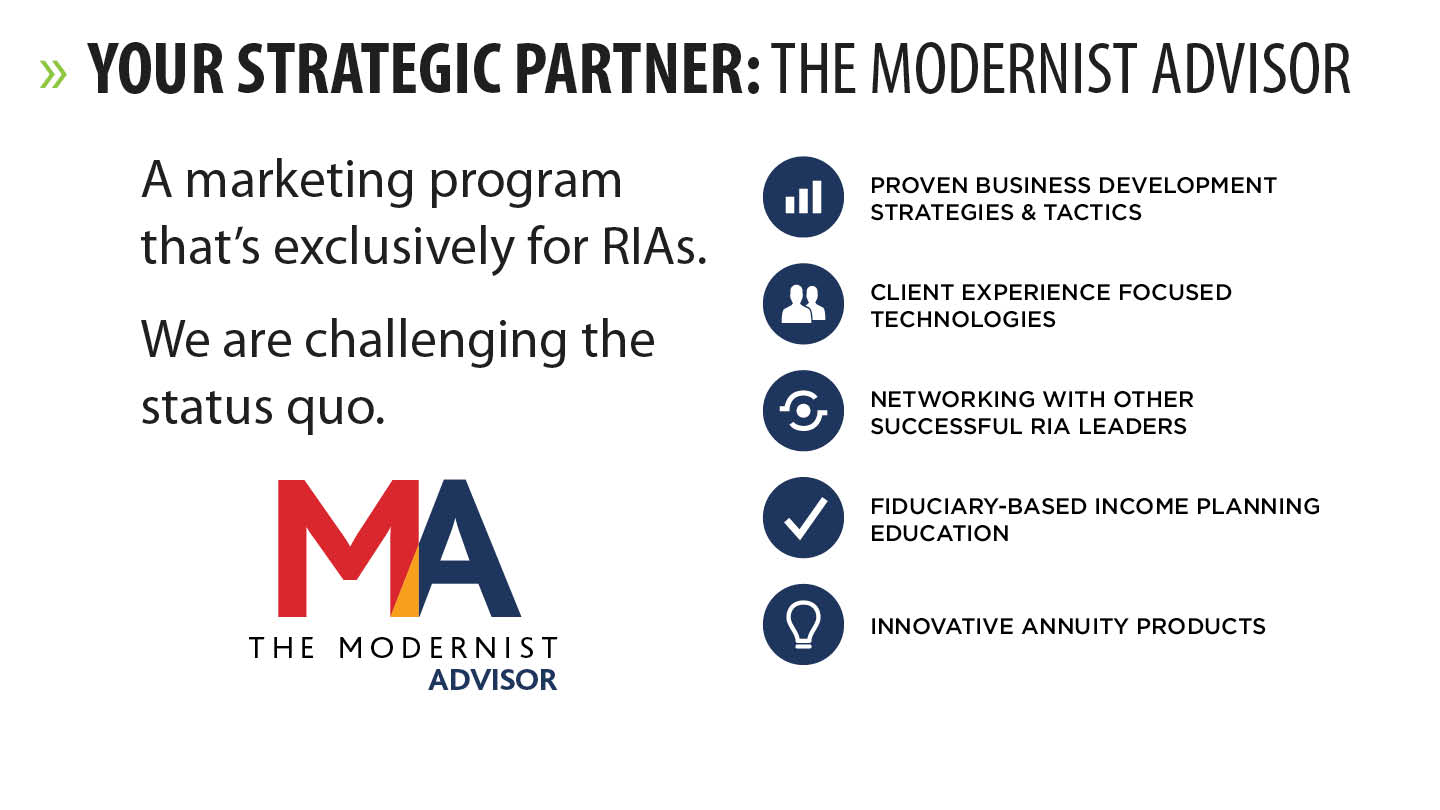 » YOUR STRATEGIC PARTNER: THE MODERNIST ADVISOR

A marketing program that's exclusively for RIAs.

We are challenging the status quo.

MA
THE MODERNIST
ADVISOR

PROVEN BUSINESS DEVELOPMENT STRATEGIES & TACTICS

CLIENT EXPERIENCE FOCUSED TECHNOLOGIES

NETWORKING WITH OTHER SUCCESSFUL RIA LEADERS

FIDUCIARY-BASED INCOME PLANNING EDUCATION

INNOVATIVE ANNUITY PRODUCTS